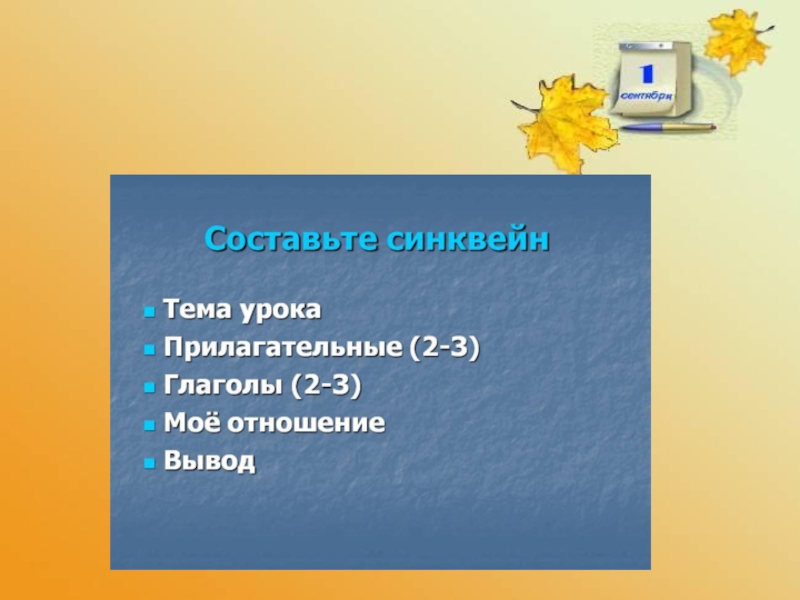 1
сентября

Составьте синквейн

- Тема урока
- Прилагательные (2-3)
- Глаголы (2-3)
- Моё отношение
- Вывод